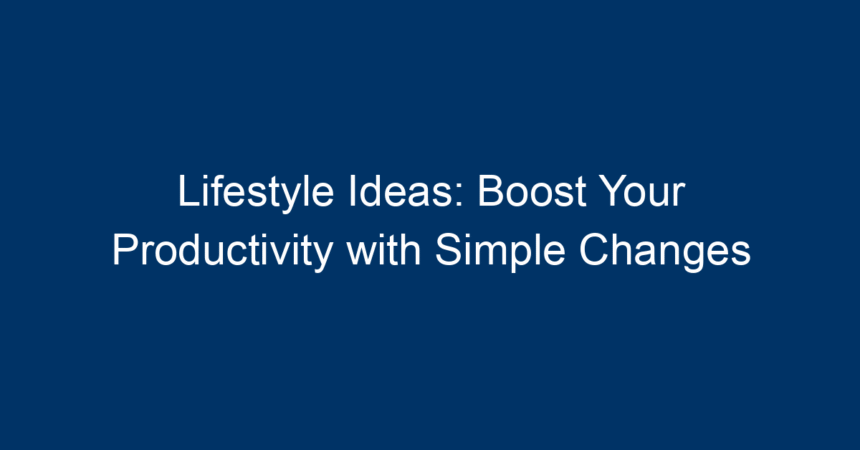 Lifestyle Ideas: Boost Your Productivity with Simple Changes